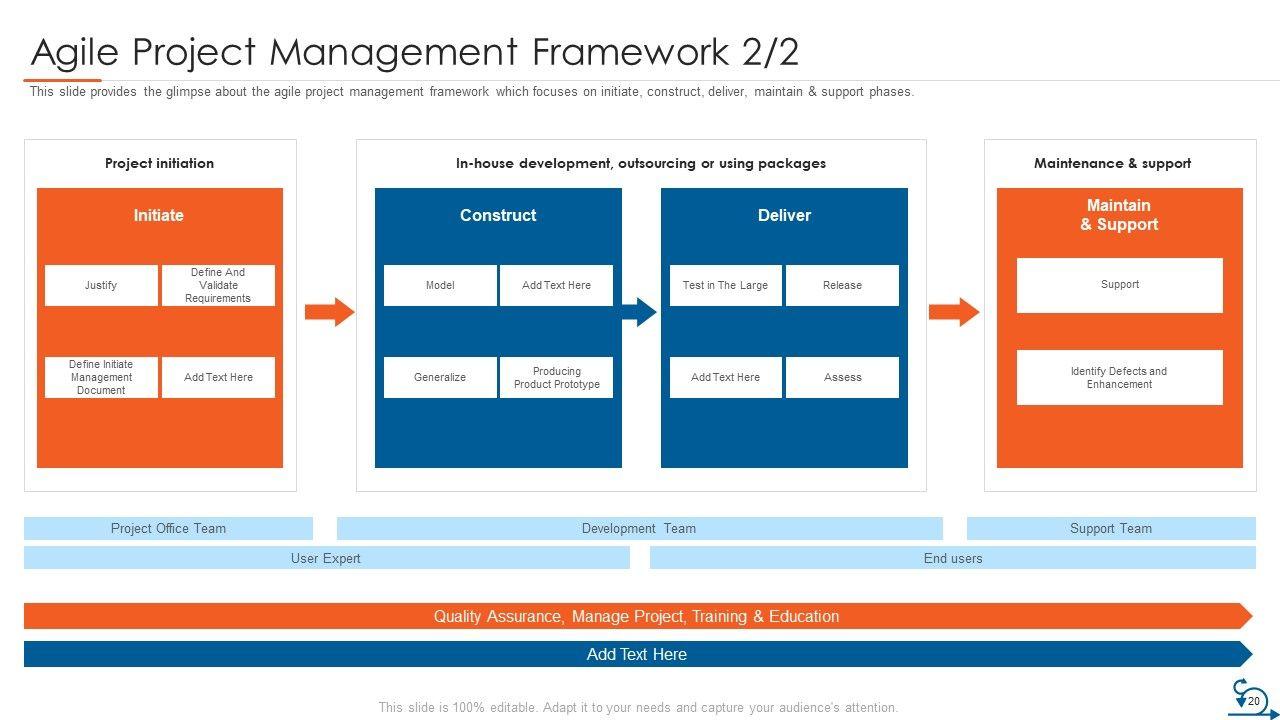 Agile Project Management Framework 2/2

This slide provides the glimpse about the agile project management framework which focuses on initiate, construct, deliver, maintain & support phases.

Project initiation

Initiate

Justify

Define And Validate Requirements

Define Initiate Management Document

Add Text Here

In-house development, outsourcing or using packages

Construct

Model

Add Text Here

Generalize

Producing Product Prototype

Deliver

Test in The Large

Release

Add Text Here

Assess

Maintenance & support

Maintain & Support

Support

Identify Defects and Enhancement

Project Office Team

Development Team

Support Team

User Expert

End users

Quality Assurance, Manage Project, Training & Education

Add Text Here

This slide is 100% editable. Adapt it to your needs and capture your audience's attention.

20